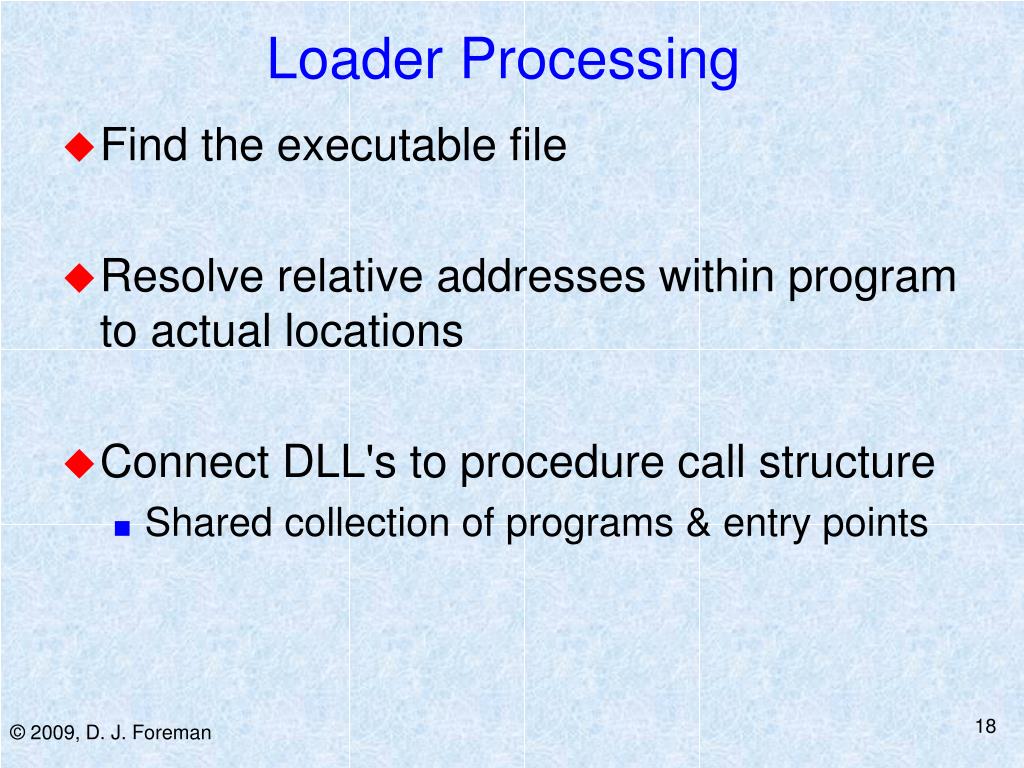 Loader Processing

Find the executable file

Resolve relative addresses within program to actual locations

Connect DLL's to procedure call structure

Shared collection of programs & entry points

© 2009, D. J. Foreman

18